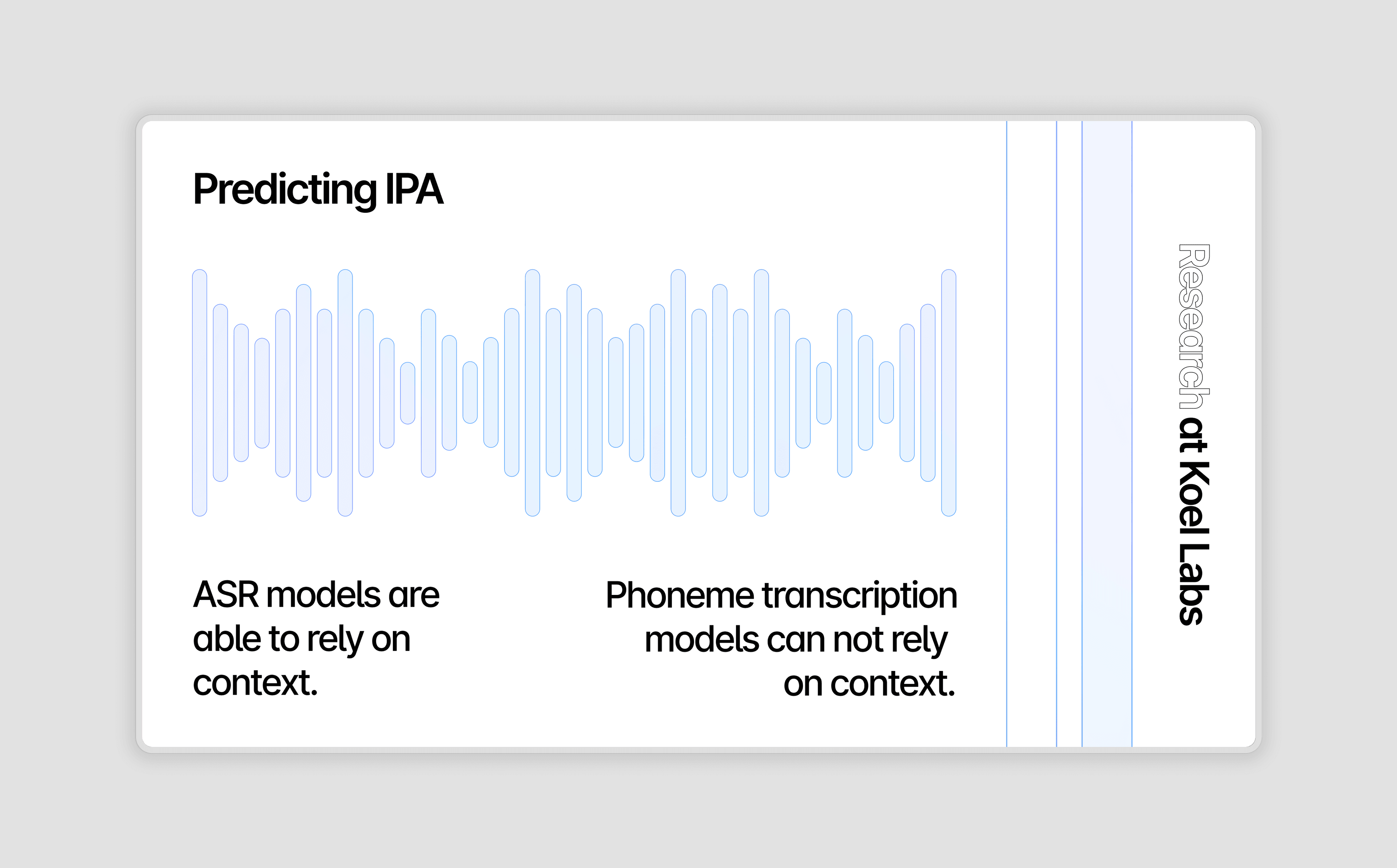 Predicting IPA

ASR models are able to rely on context.

Phoneme transcription models can not rely on context.

Research at Koel Labs